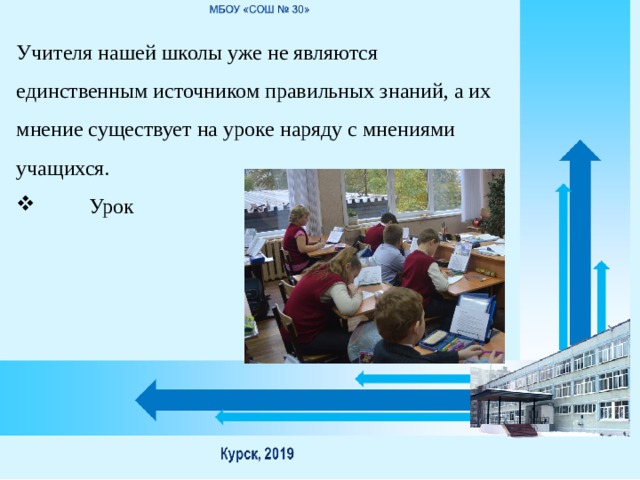 МБОУ «СОШ № 30»

Учителя нашей школы уже не являются единственным источником правильных знаний, а их мнение существует на уроке наряду с мнениями учащихся.

❖ Урок

Курск, 2019